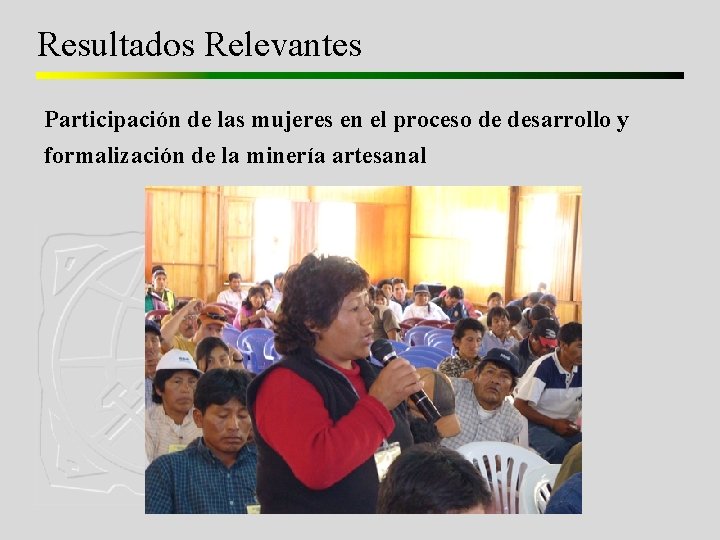 Resultados Relevantes

Participación de las mujeres en el proceso de desarrollo y formalización de la minería artesanal